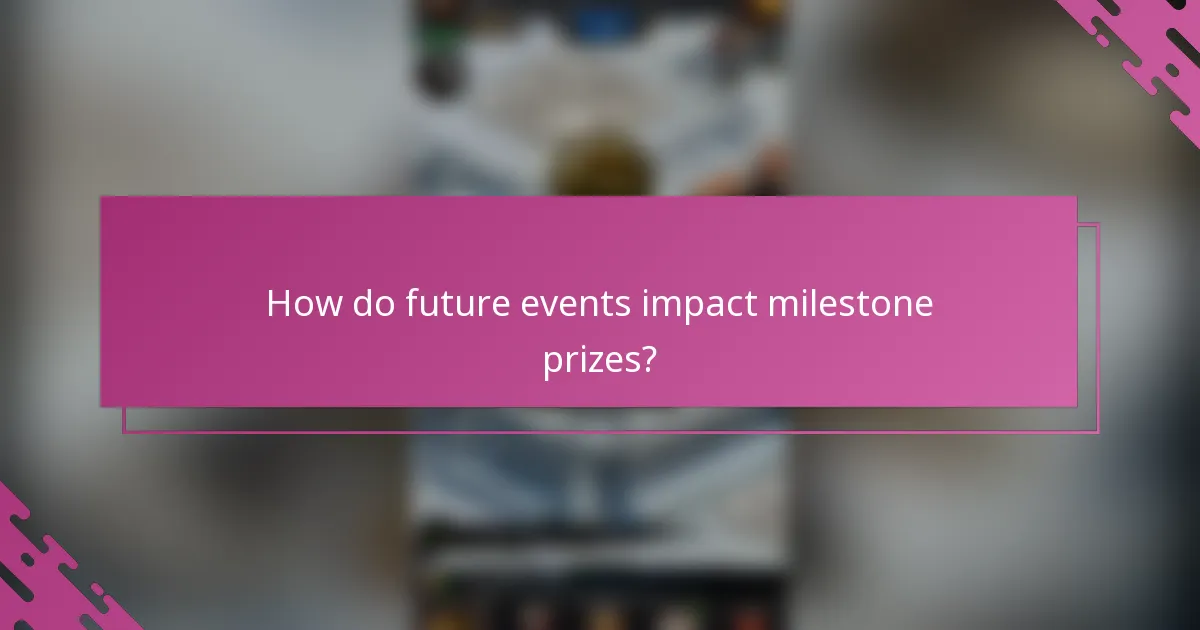 How do future events impact milestone prizes?